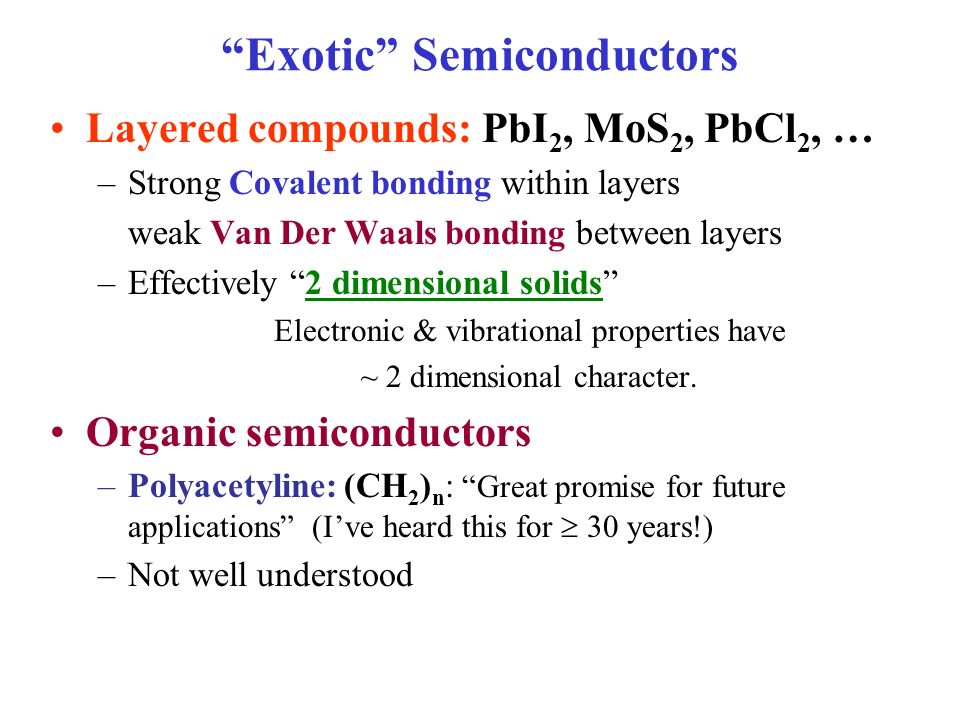 “Exotic” Semiconductors

• Layered compounds: $PbI_2$, $MoS_2$, $PbCl_2$, …

– Strong Covalent bonding within layers
weak Van Der Waals bonding between layers

– Effectively “2 dimensional solids”

Electronic & vibrational properties have ~ 2 dimensional character.

• Organic semiconductors

– Polyacetyline: $(CH_2)_n$: “Great promise for future applications” (I’ve heard this for $\geq$ 30 years!)

– Not well understood